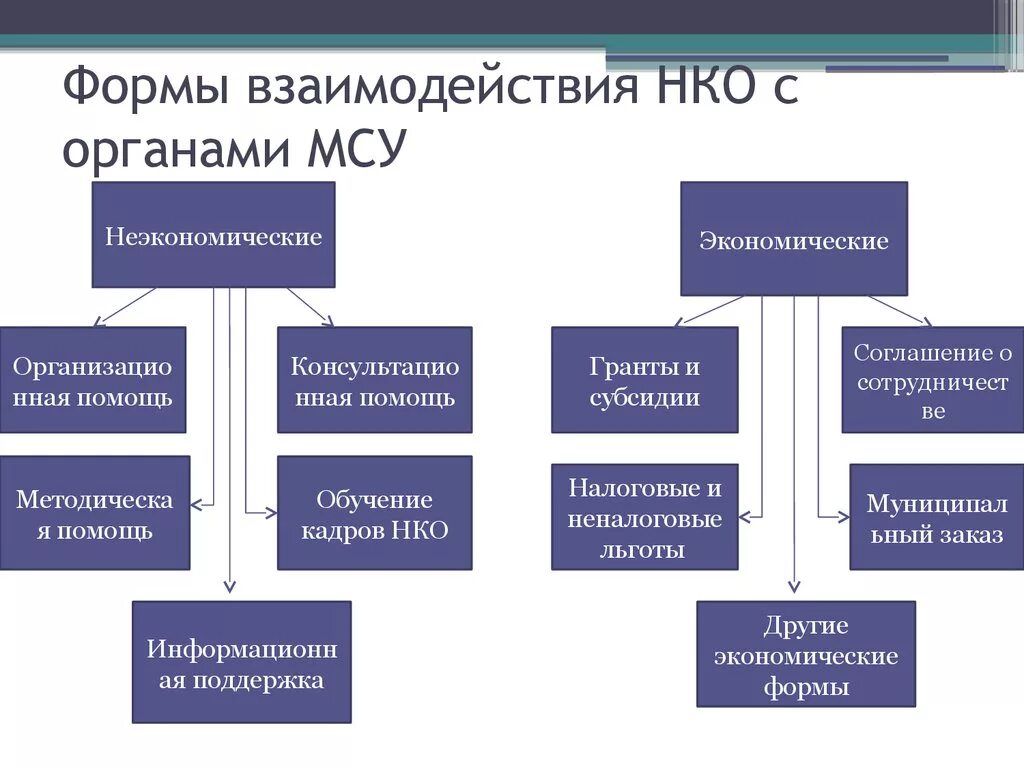 Формы взаимодействия НКО с органами МСУ

Неэкономические

Организационная помощь

Консультационная помощь

Методическая помощь

Обучение кадров НКО

Информационная поддержка

Экономические

Гранты и субсидии

Соглашение о сотрудничестве

Налоговые и неналоговые льготы

Муниципальный заказ

Другие экономические формы